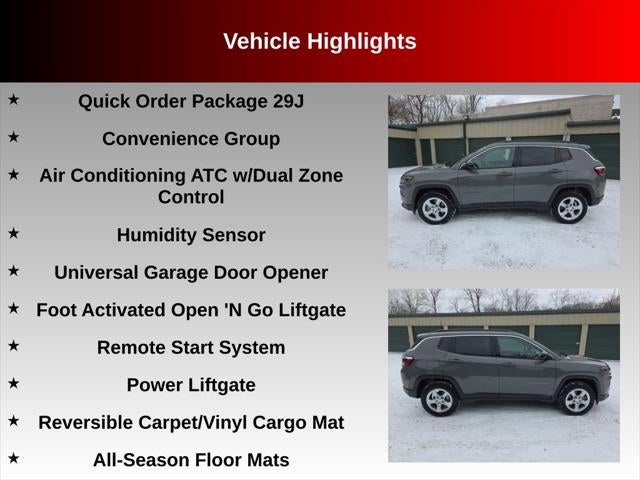 Vehicle Highlights

★ Quick Order Package 29J

★ Convenience Group

★ Air Conditioning ATC w/Dual Zone Control

★ Humidity Sensor

★ Universal Garage Door Opener

★ Foot Activated Open 'N Go Liftgate

★ Remote Start System

★ Power Liftgate

★ Reversible Carpet/Vinyl Cargo Mat

★ All-Season Floor Mats